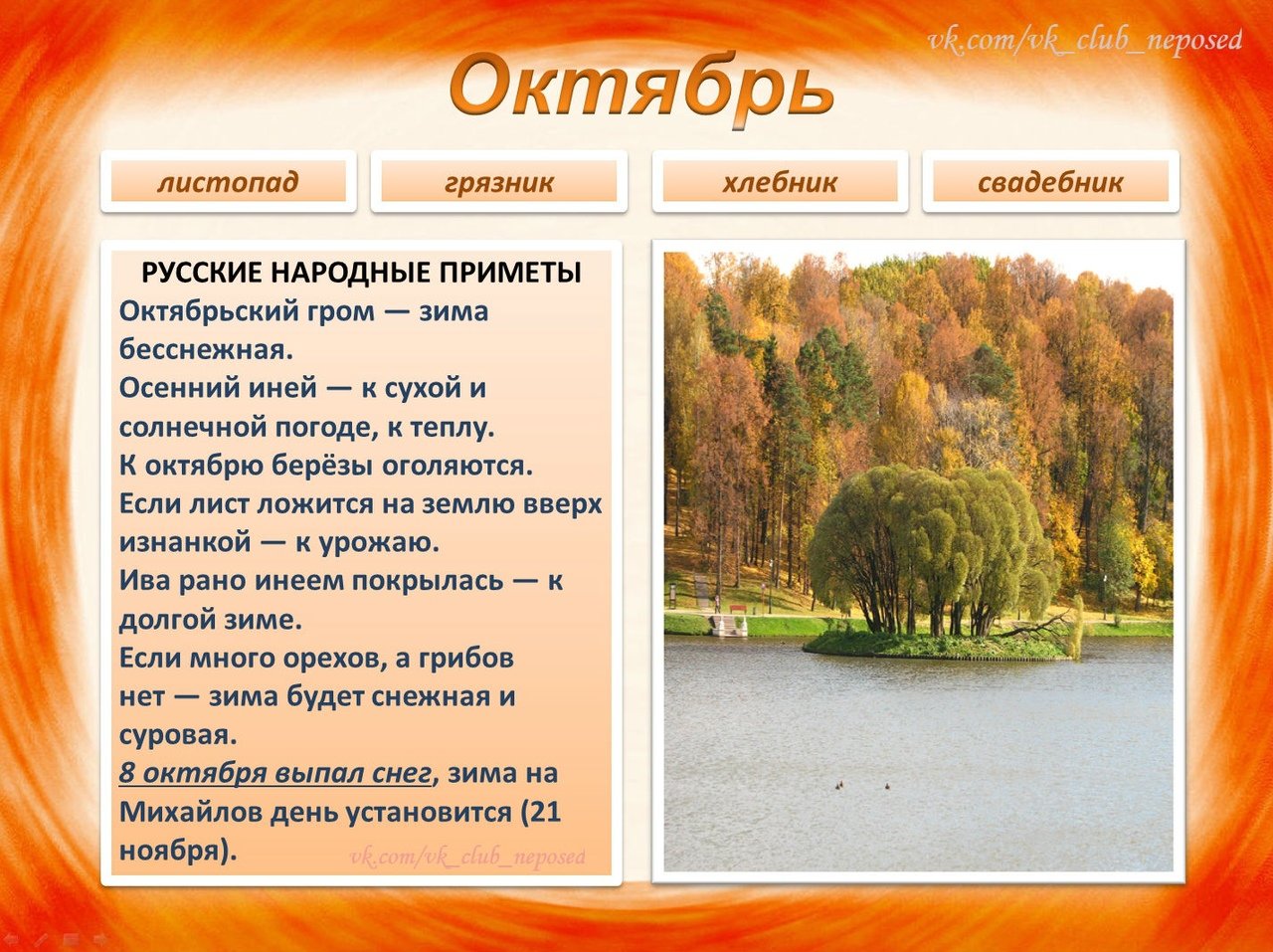 vk.com/vk_club_neposed

Октябрь

листопад

грязник

хлебник

свадебник

РУССКИЕ НАРОДНЫЕ ПРИМЕТЫ

Октябрьский гром — зима бесснежная.
Осенний иней — к сухой и солнечной погоде, к теплу.
К октябрю берёзы оголяются.
Если лист ложится на землю вверх изнанкой — к урожаю.
Ива рано инеем покрылась — к долгой зиме.
Если много орехов, а грибов нет — зима будет снежная и суровая.
8 октября выпал снег, зима на Михайлов день установится (21 ноября).

vk.com/vk_club_neposed